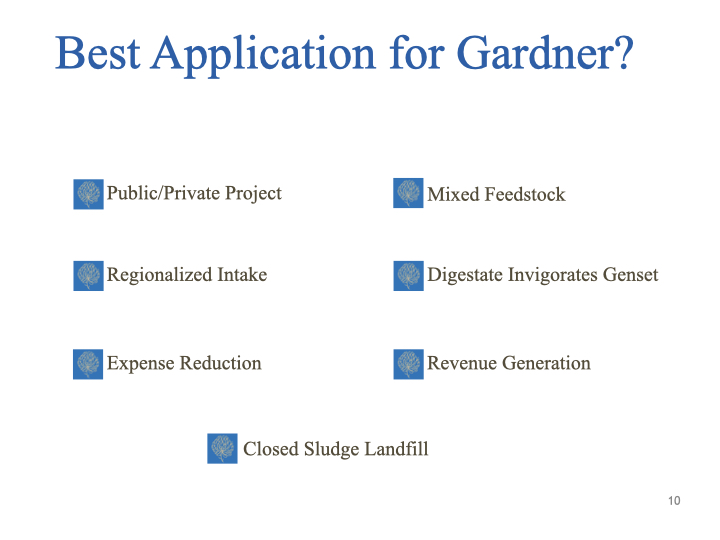 Best Application for Gardner?

Public/Private Project

Regionalized Intake

Expense Reduction

Mixed Feedstock

Digestate Invigorates Genset

Revenue Generation

Closed Sludge Landfill

10